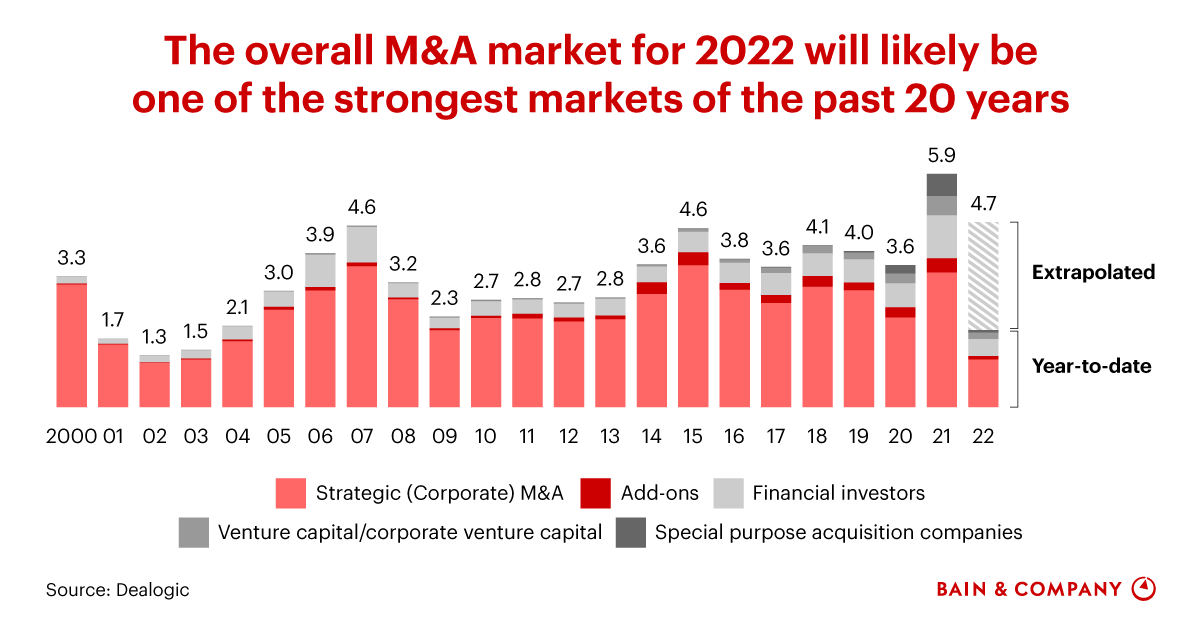 The overall M&A market for 2022 will likely be one of the strongest markets of the past 20 years

3.3
1.7
1.3
1.5
2.1
3.0
3.9
4.6
3.2
2.3
2.7
2.8
2.7
2.8
3.6
4.6
3.8
3.6
4.1
4.0
3.6
5.9
4.7

Extrapolated

Year-to-date

2000 01 02 03 04 05 06 07 08 09 10 11 12 13 14 15 16 17 18 19 20 21 22

Strategic (Corporate) M&A
Add-ons
Financial investors
Venture capital/corporate venture capital
Special purpose acquisition companies

Source: Dealogic

BAIN & COMPANY